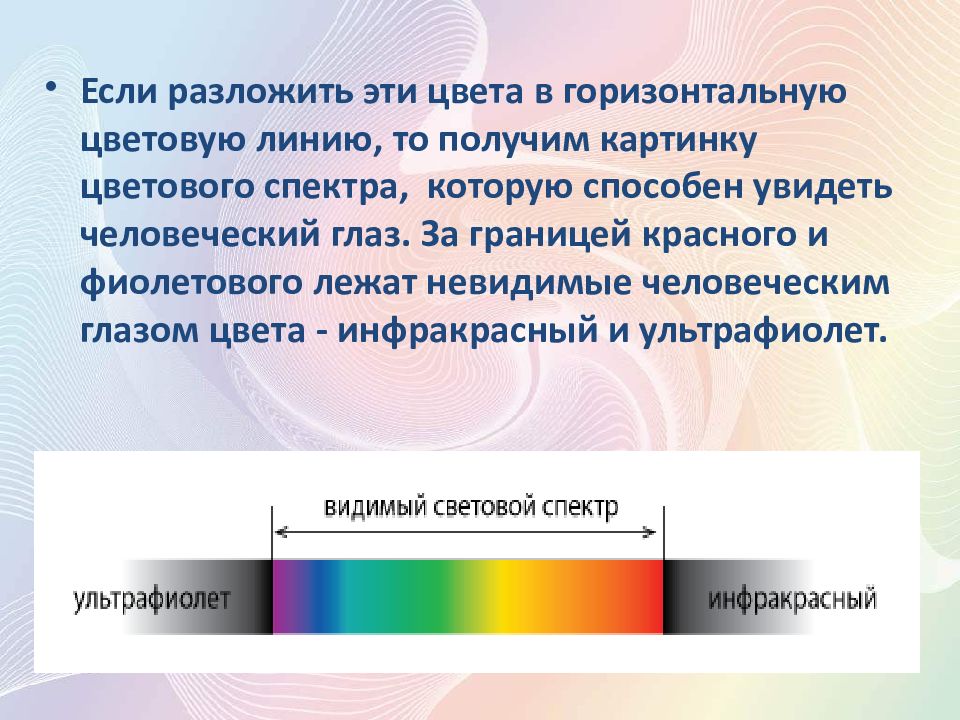 • Если разложить эти цвета в горизонтальную цветовую линию, то получим картинку цветового спектра, которую способен увидеть человеческий глаз. За границей красного и фиолетового лежат невидимые человеческим глазом цвета - инфракрасный и ультрафиолет.

видимый световой спектр

ультрафиолет

инфракрасный